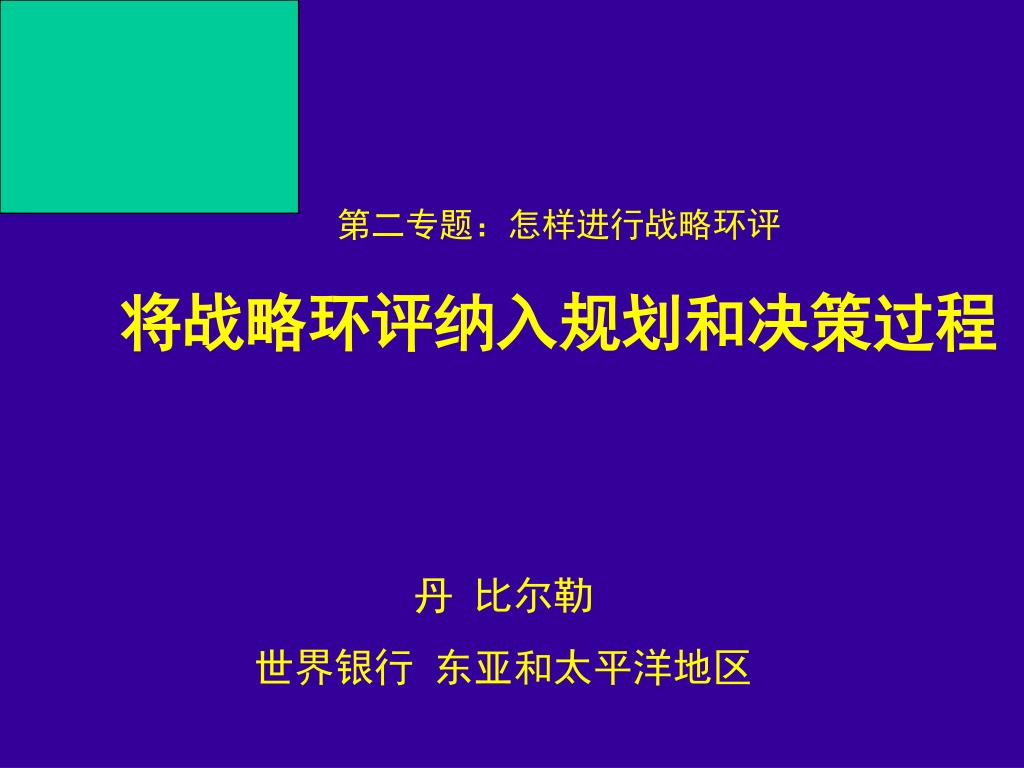 第二专题：怎样进行战略环评

将战略环评纳入规划和决策过程

丹 比尔勒

世界银行 东亚和太平洋地区